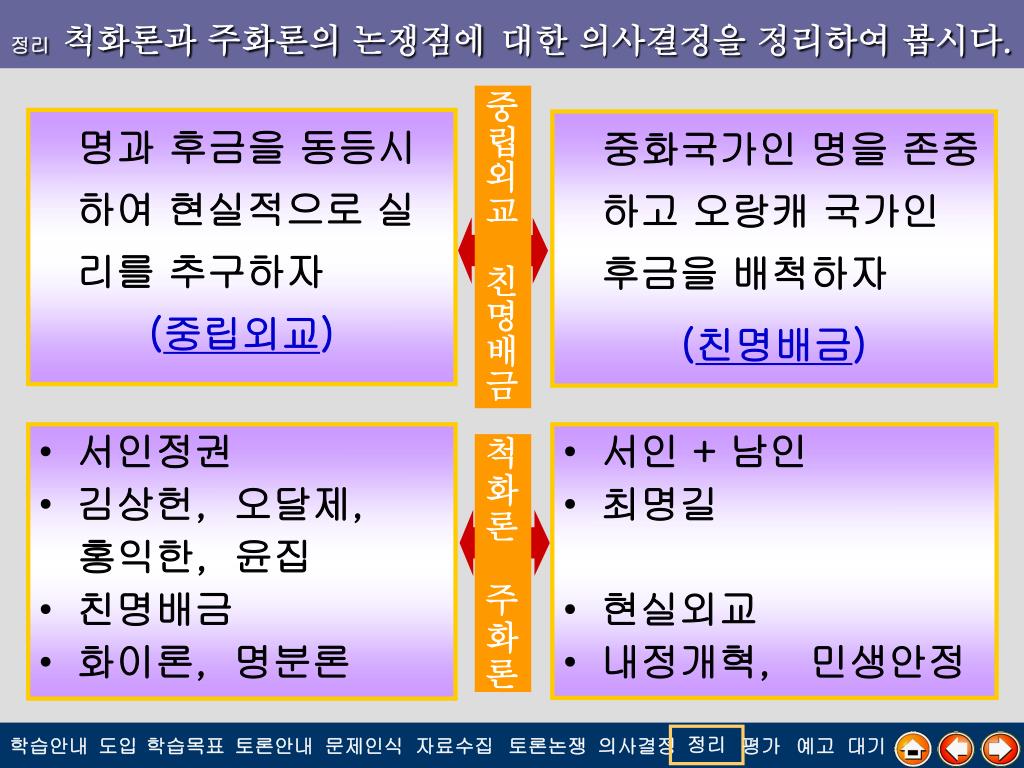 정리 척화론과 주화론의 논쟁점에 대한 의사결정을 정리하여 봅시다.

명과 후금을 동등시하여 현실적으로 실리를 추구하자
(중립외교)

중립외교 친명배금

중화국가인 명을 존중하고 오랑캐 국가인 후금을 배척하자
(친명배금)

• 서인정권
• 김상헌, 오달제, 홍익한, 윤집
• 친명배금
• 화이론, 명분론

척화론 주화론

• 서인 + 남인
• 최명길

• 현실외교
• 내정개혁, 민생안정

학습안내 도입 학습목표 토론안내 문제인식 자료수집 토론논쟁 의사결정 정리 평가 예고 대기